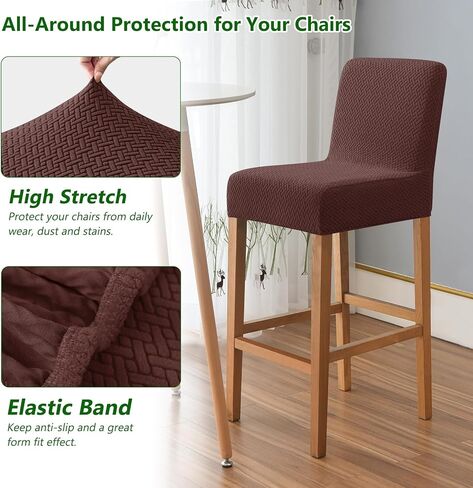 All-Around Protection for Your Chairs

High Stretch

Protect your chairs from daily wear, dust and stains.

Elastic Band

Keep anti-slip and a great form fit effect.